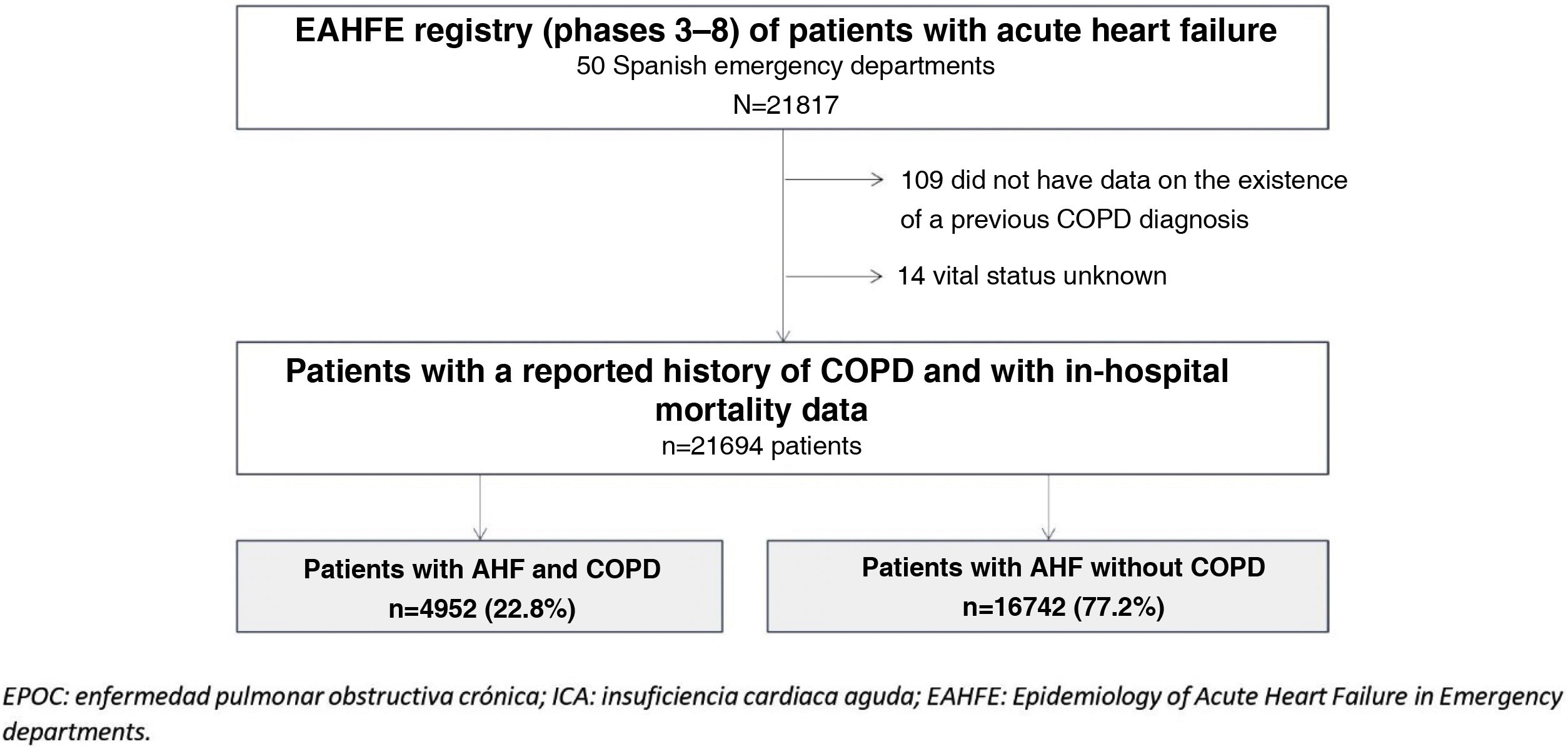 EAHFE registry (phases 3–8) of patients with acute heart failure
50 Spanish emergency departments
N=21817

109 did not have data on the existence of a previous COPD diagnosis

14 vital status unknown

Patients with a reported history of COPD and with in-hospital mortality data
n=21694 patients

Patients with AHF and COPD
n=4952 (22.8%)

Patients with AHF without COPD
n=16742 (77.2%)

EPOC: enfermedad pulmonar obstructiva crónica; ICA: insuficiencia cardiaca aguda; EAHFE: Epidemiology of Acute Heart Failure in Emergency departments.